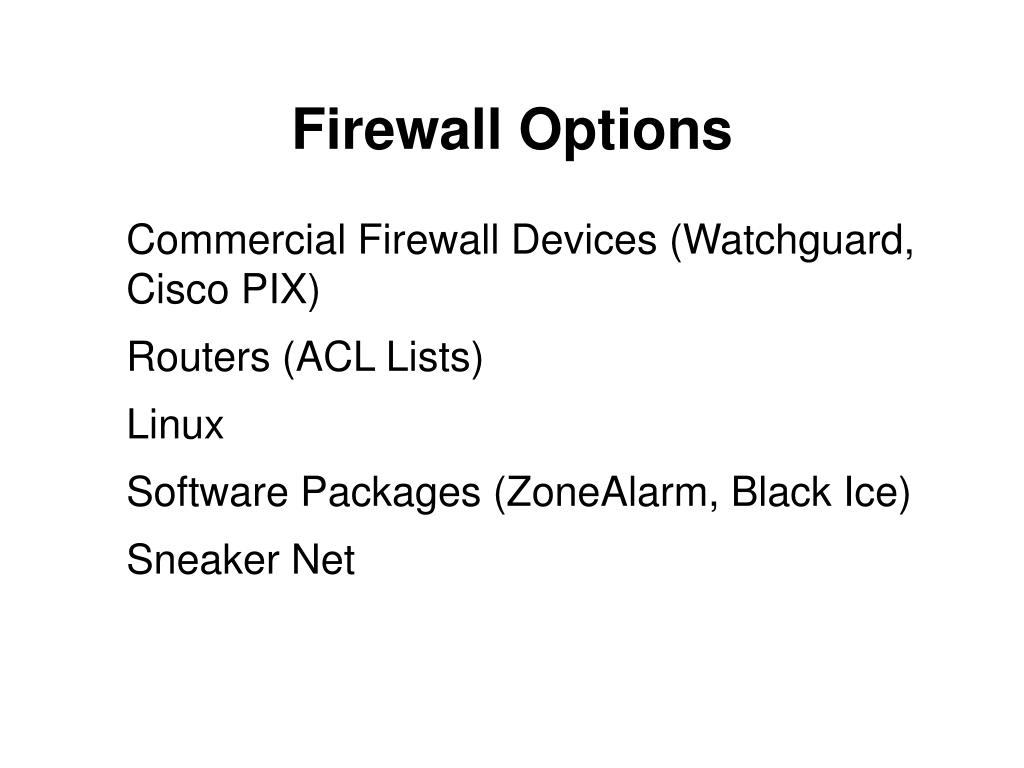 Firewall Options

Commercial Firewall Devices (Watchguard, Cisco PIX)

Routers (ACL Lists)

Linux

Software Packages (ZoneAlarm, Black Ice)

Sneaker Net